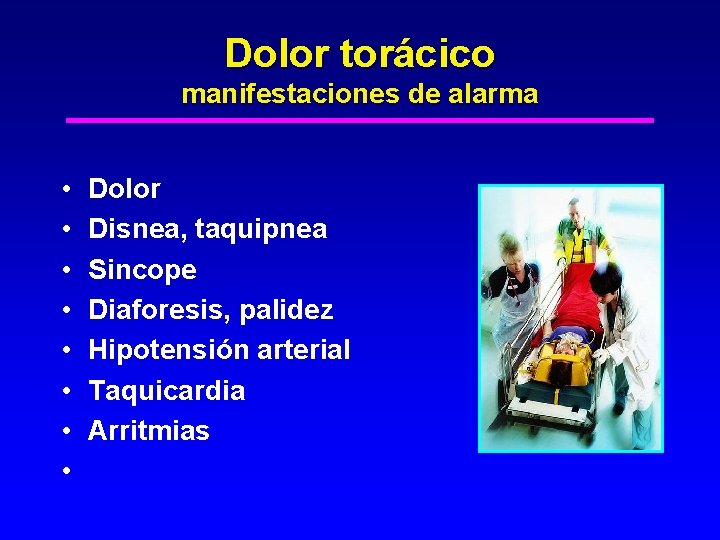 Dolor torácico
manifestaciones de alarma

• Dolor
• Disnea, taquipnea
• Sincope
• Diaforesis, palidez
• Hipotensión arterial
• Taquicardia
• Arritmias
•